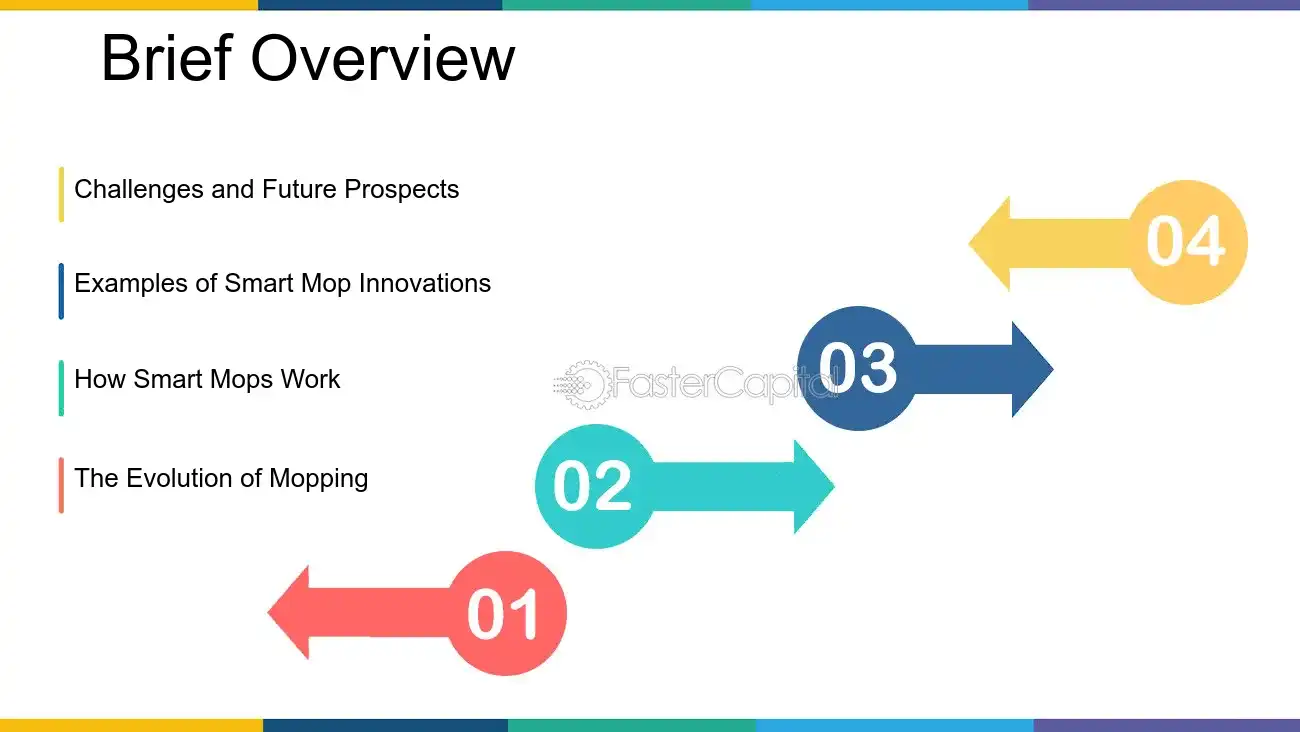 Brief Overview

Challenges and Future Prospects

Examples of Smart Mop Innovations

How Smart Mops Work

The Evolution of Mopping

04

03

02

01

FasterCapital